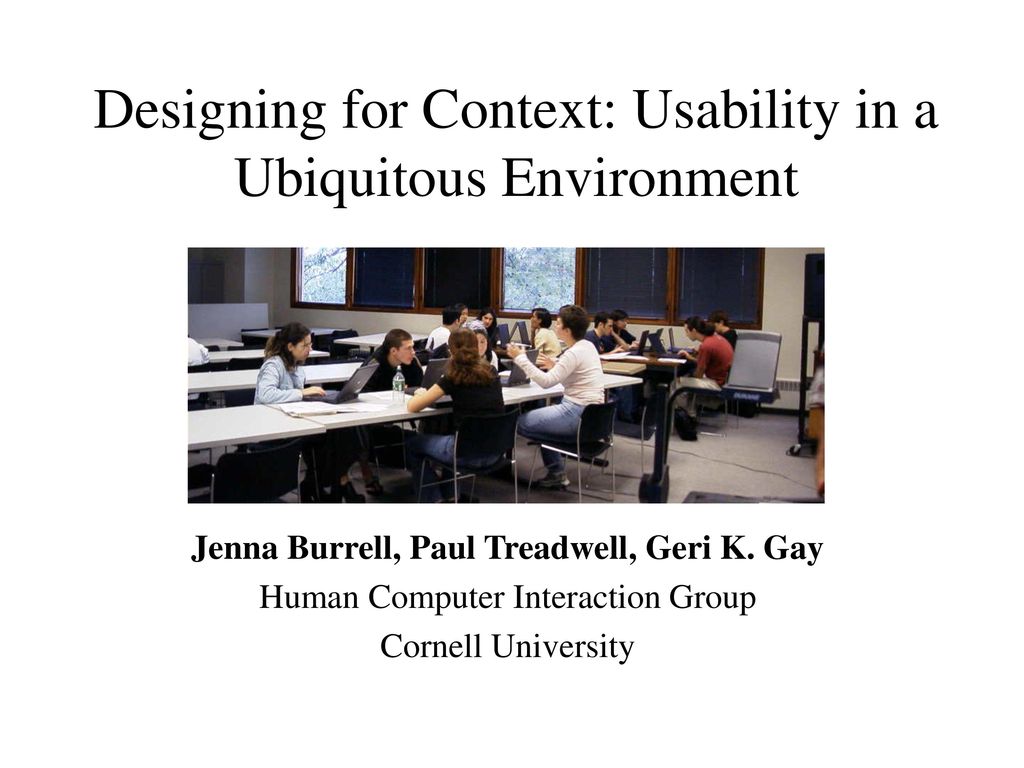 Designing for Context: Usability in a Ubiquitous Environment

Jenna Burrell, Paul Treadwell, Geri K. Gay

Human Computer Interaction Group

Cornell University